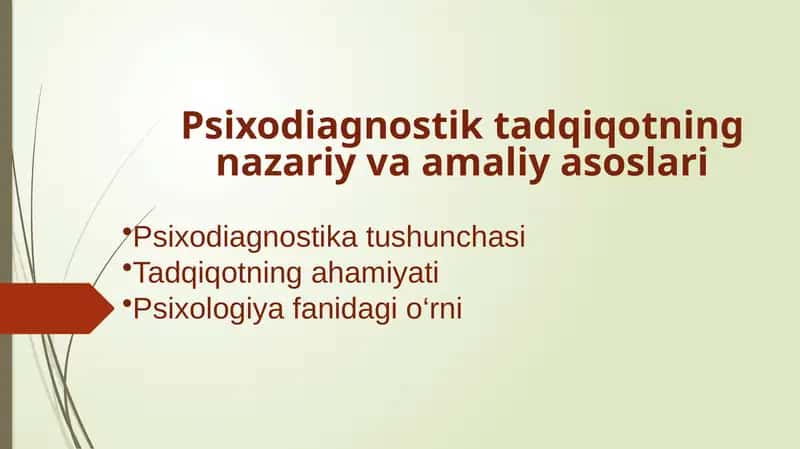 Psixodiagnostik tadqiqotning nazariy va amaliy asoslari

•Psixodiagnostika tushunchasi
•Tadqiqotning ahamiyati
•Psixologiya fanidagi o‘rni